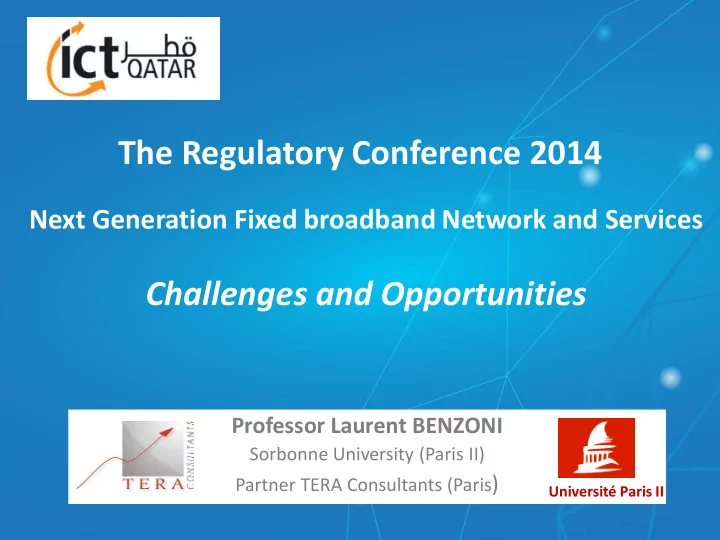 ict قطر QATAR

The Regulatory Conference 2014

Next Generation Fixed broadband Network and Services

Challenges and Opportunities

TERA CONSULTANTS

Professor Laurent BENZONI
Sorbonne University (Paris II)
Partner TERA Consultants (Paris)

Université Paris II